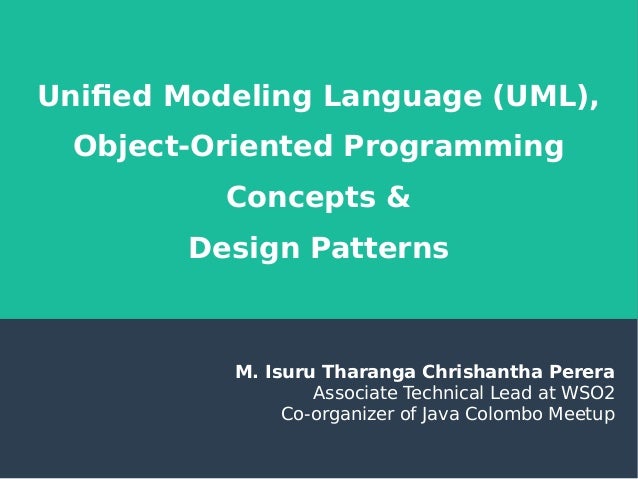 Unified Modeling Language (UML), Object-Oriented Programming Concepts & Design Patterns

M. Isuru Tharanga Chrishantha Perera
Associate Technical Lead at WSO2
Co-organizer of Java Colombo Meetup